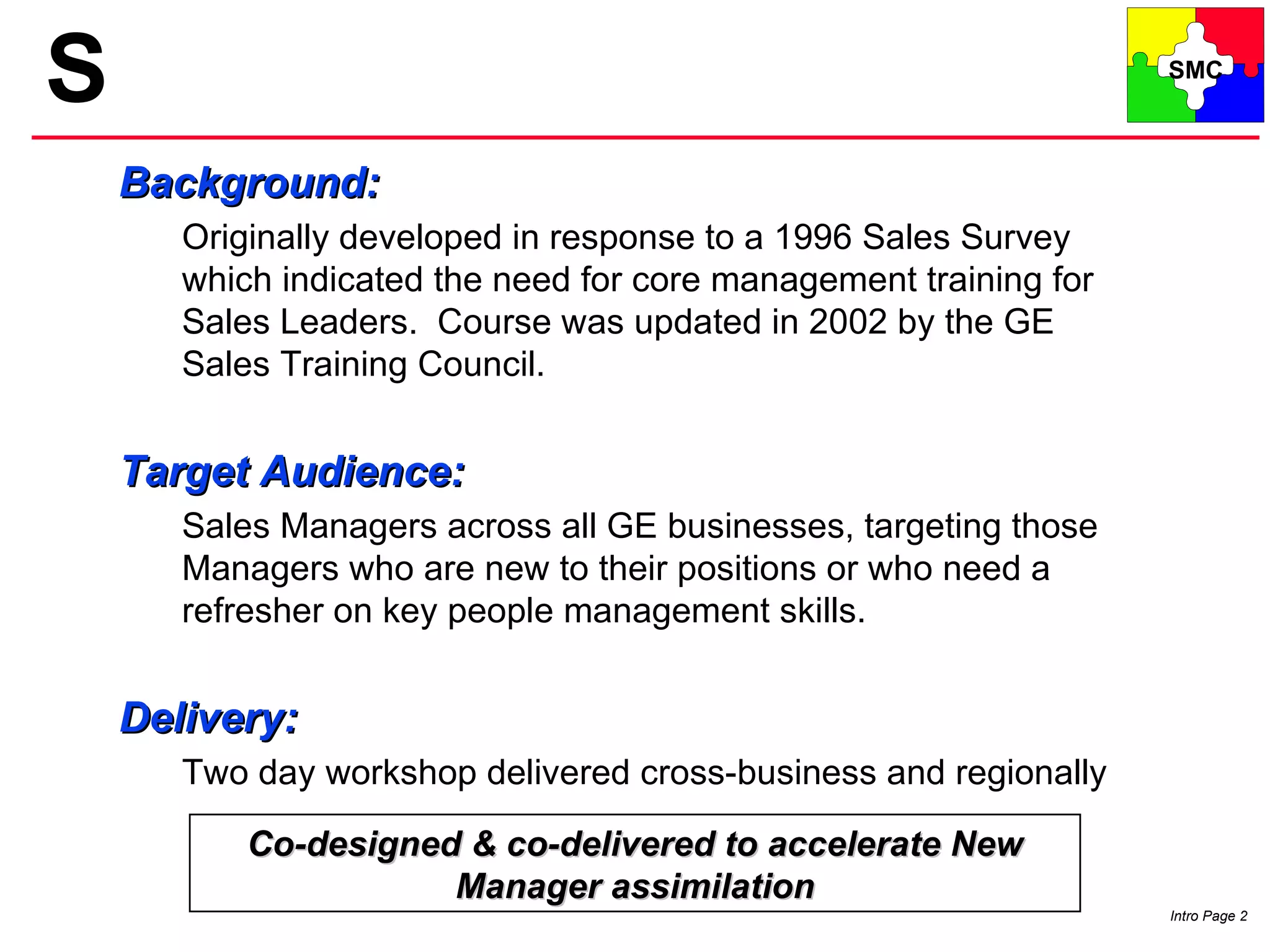 S

SMC

Background:

Originally developed in response to a 1996 Sales Survey which indicated the need for core management training for Sales Leaders. Course was updated in 2002 by the GE Sales Training Council.

Target Audience:

Sales Managers across all GE businesses, targeting those Managers who are new to their positions or who need a refresher on key people management skills.

Delivery:

Two day workshop delivered cross-business and regionally

Co-designed & co-delivered to accelerate New Manager assimilation

Intro Page 2